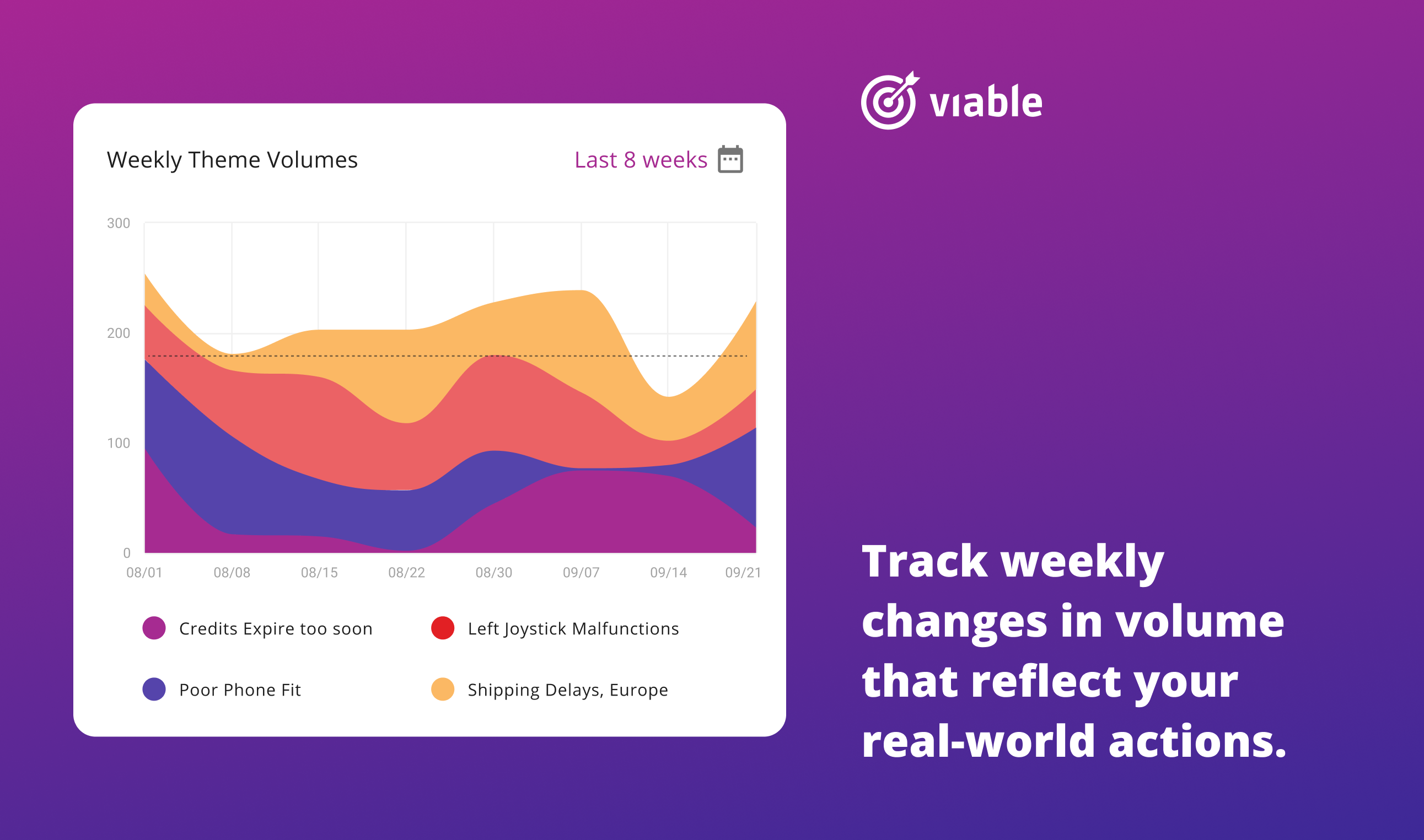 Weekly Theme Volumes

Last 8 weeks

300
200
100
0

08/01 08/08 08/15 08/22 08/30 09/07 09/14 09/21

Credits Expire too soon
Left Joystick Malfunctions
Poor Phone Fit
Shipping Delays, Europe

viable

Track weekly changes in volume that reflect your real-world actions.